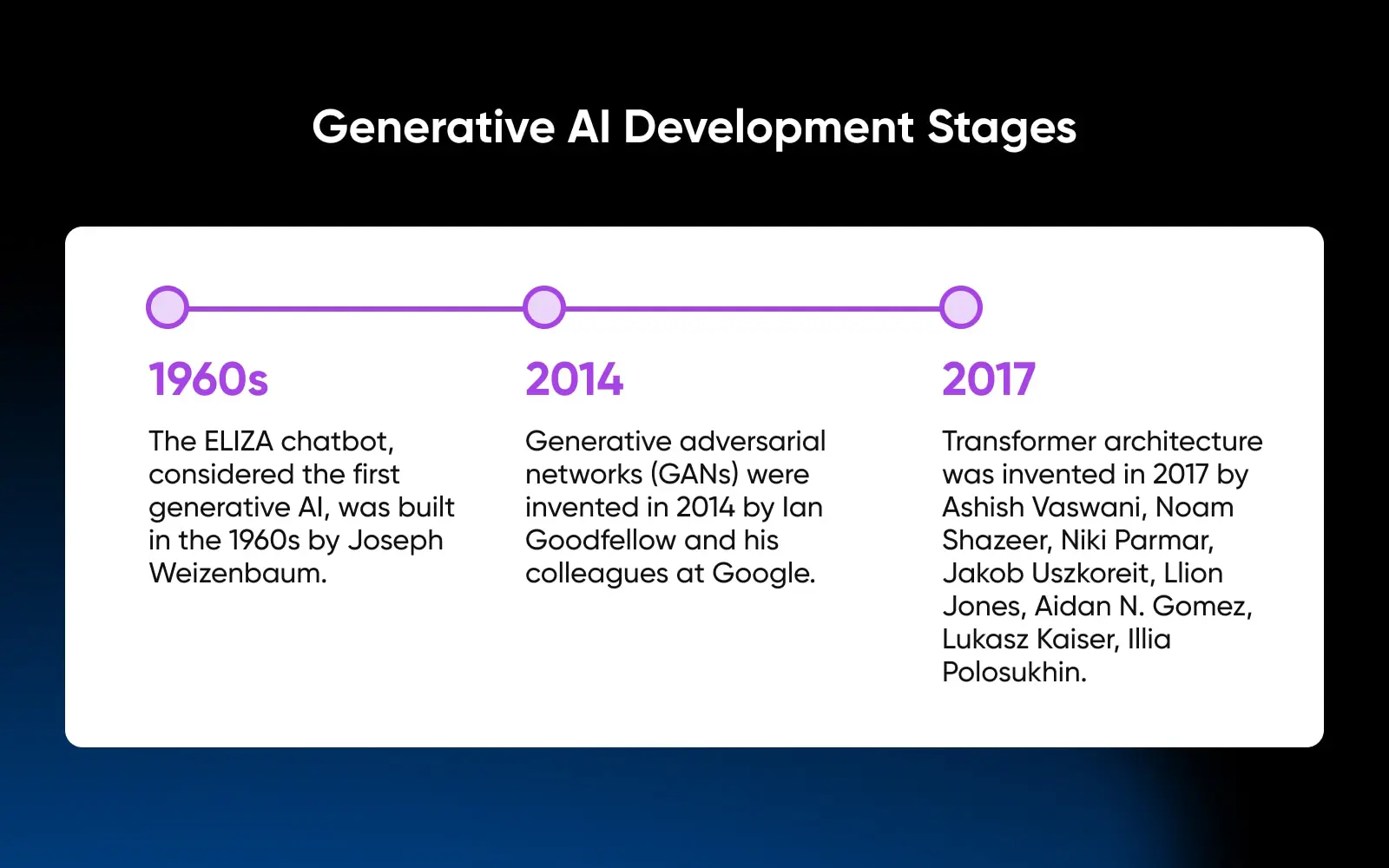 Generative AI Development Stages

1960s

The ELIZA chatbot, considered the first generative AI, was built in the 1960s by Joseph Weizenbaum.

2014

Generative adversarial networks (GANs) were invented in 2014 by Ian Goodfellow and his colleagues at Google.

2017

Transformer architecture was invented in 2017 by Ashish Vaswani, Noam Shazeer, Niki Parmar, Jakob Uszkoreit, Llion Jones, Aidan N. Gomez, Lukasz Kaiser, Illia Polosukhin.